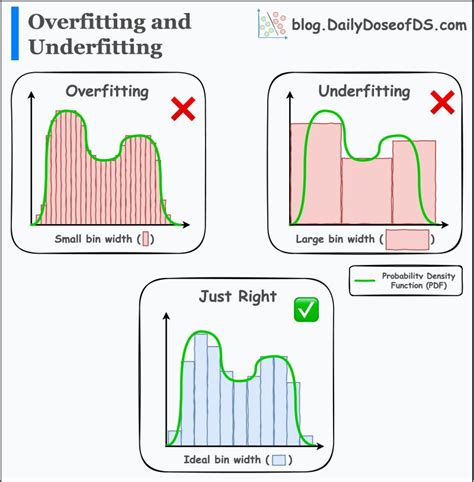 Overfitting and Underfitting

blog.DailyDoseofDS.com

Overfitting

Small bin width ( )

Underfitting

Large bin width ( )

Probability Density Function (PDF)

Just Right

Ideal bin width ( )